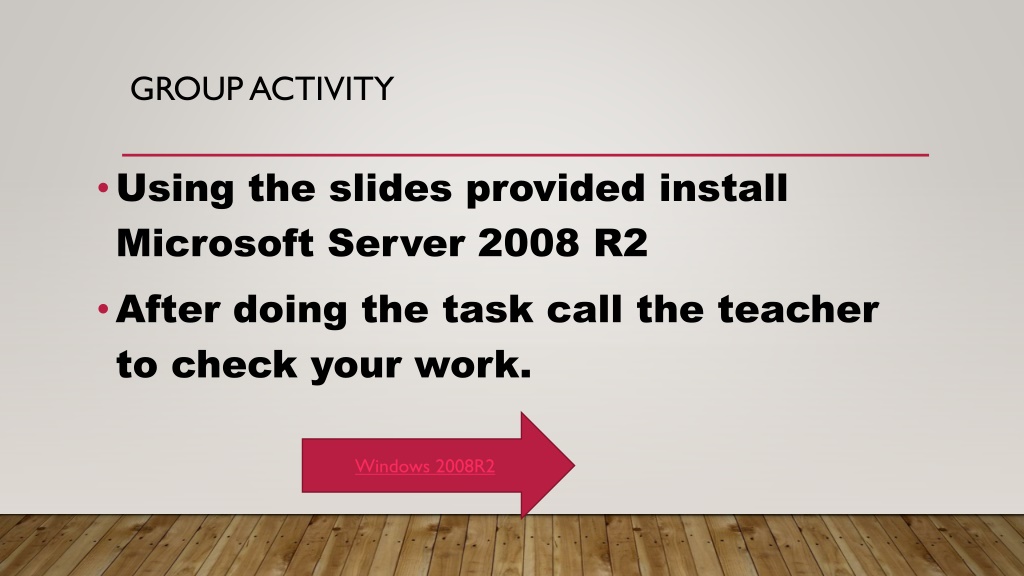 GROUP ACTIVITY

• Using the slides provided install Microsoft Server 2008 R2

• After doing the task call the teacher to check your work.

Windows 2008R2